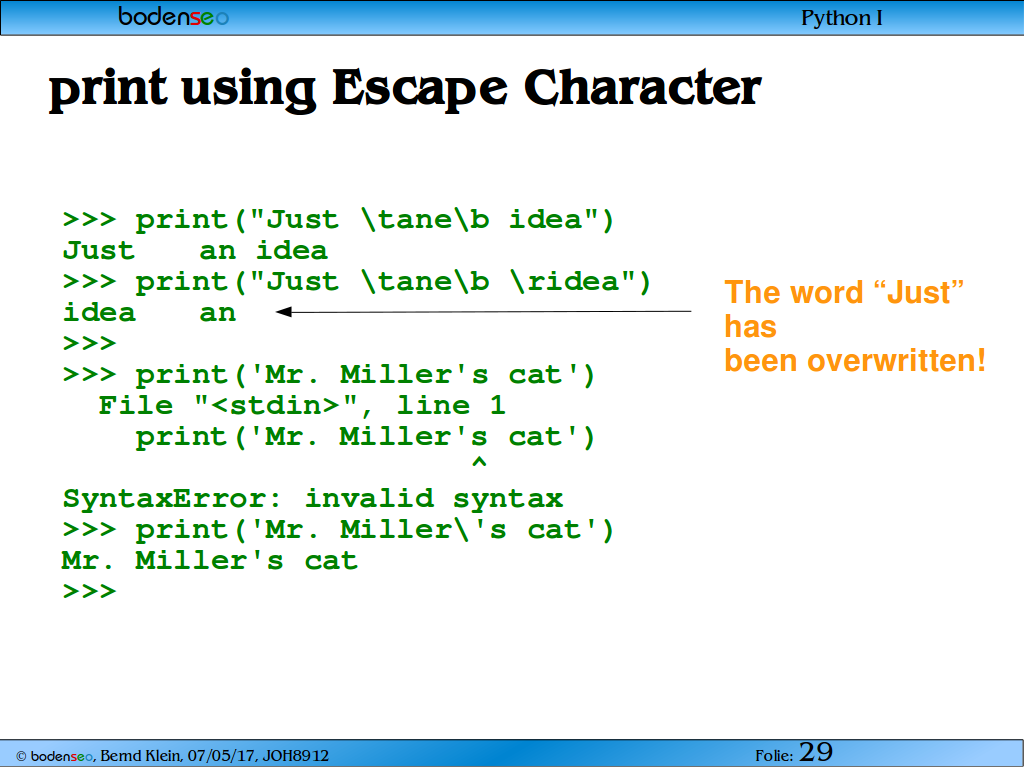 bodenseo

Python I

print using Escape Character

>>> print("Just \tane\b idea")
Just    an idea
>>> print("Just \tane\b \ridea")
idea    an
>>>
>>> print('Mr. Miller's cat')
  File "<stdin>", line 1
    print('Mr. Miller's cat')
                      ^
SyntaxError: invalid syntax
>>> print('Mr. Miller\'s cat')
Mr. Miller's cat
>>>

The word “Just” has been overwritten!

© bodenseo, Bernd Klein, 07/05/17, JOH8912

Folie: 29